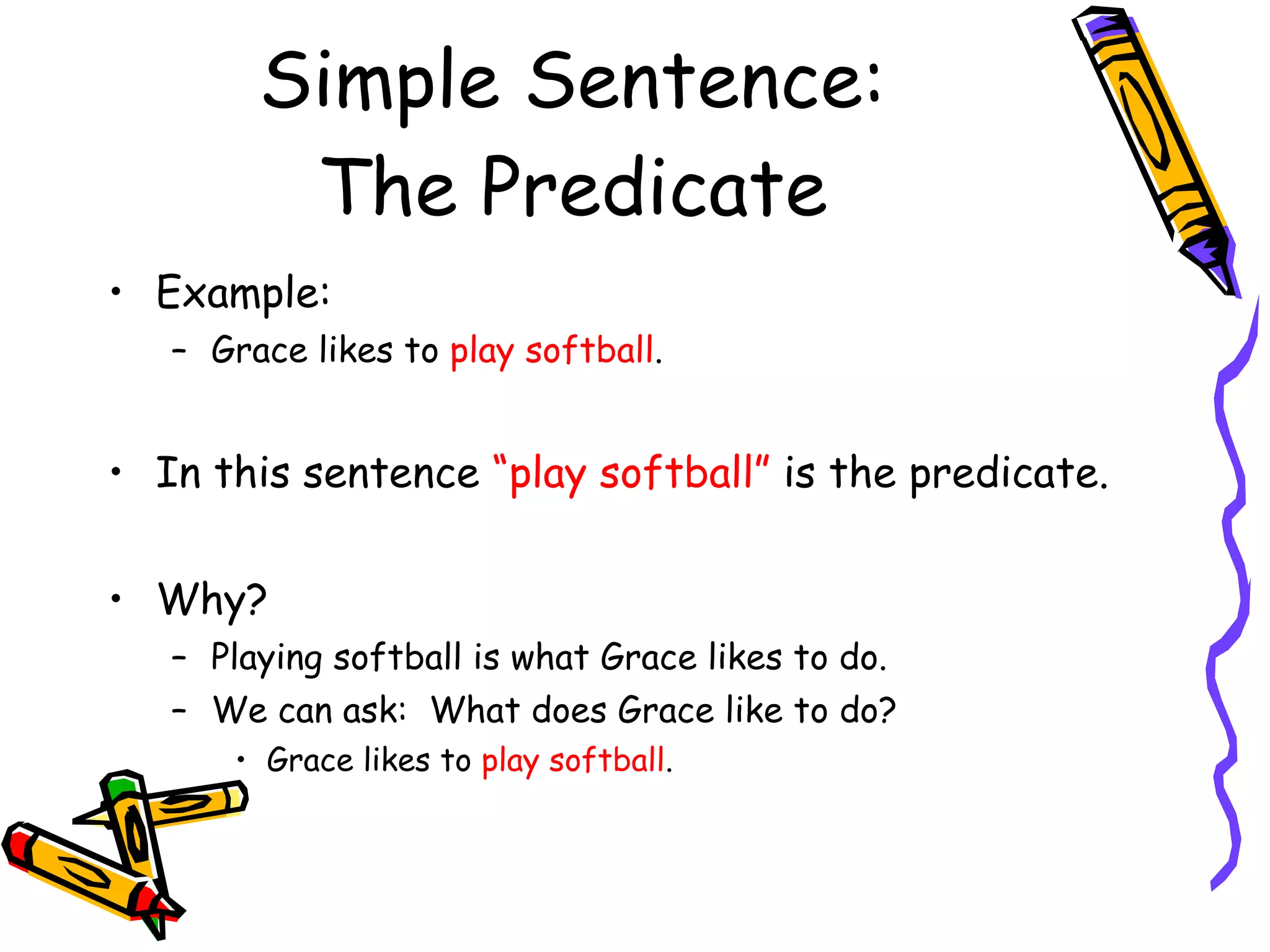 Simple Sentence: The Predicate

• Example:
– Grace likes to play softball.

• In this sentence “play softball” is the predicate.

• Why?
– Playing softball is what Grace likes to do.
– We can ask: What does Grace like to do?
• Grace likes to play softball.